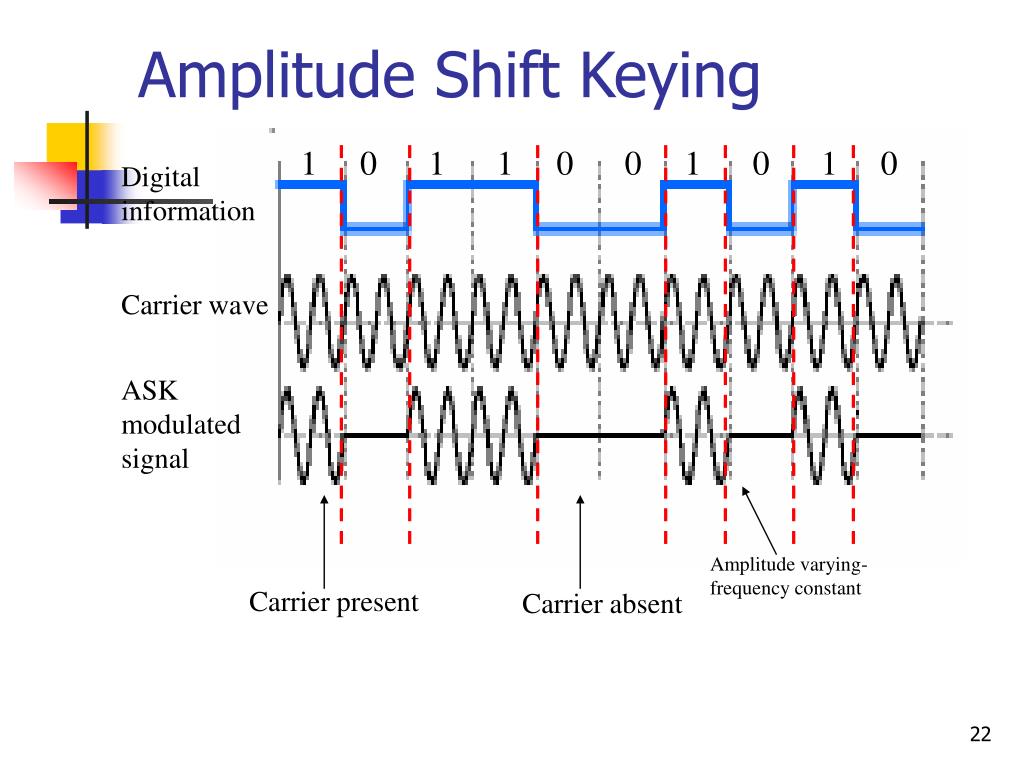 Amplitude Shift Keying

Digital information

1 0 1 1 0 0 1 0 1 0

Carrier wave

ASK modulated signal

Carrier present

Carrier absent

Amplitude varying-frequency constant

22